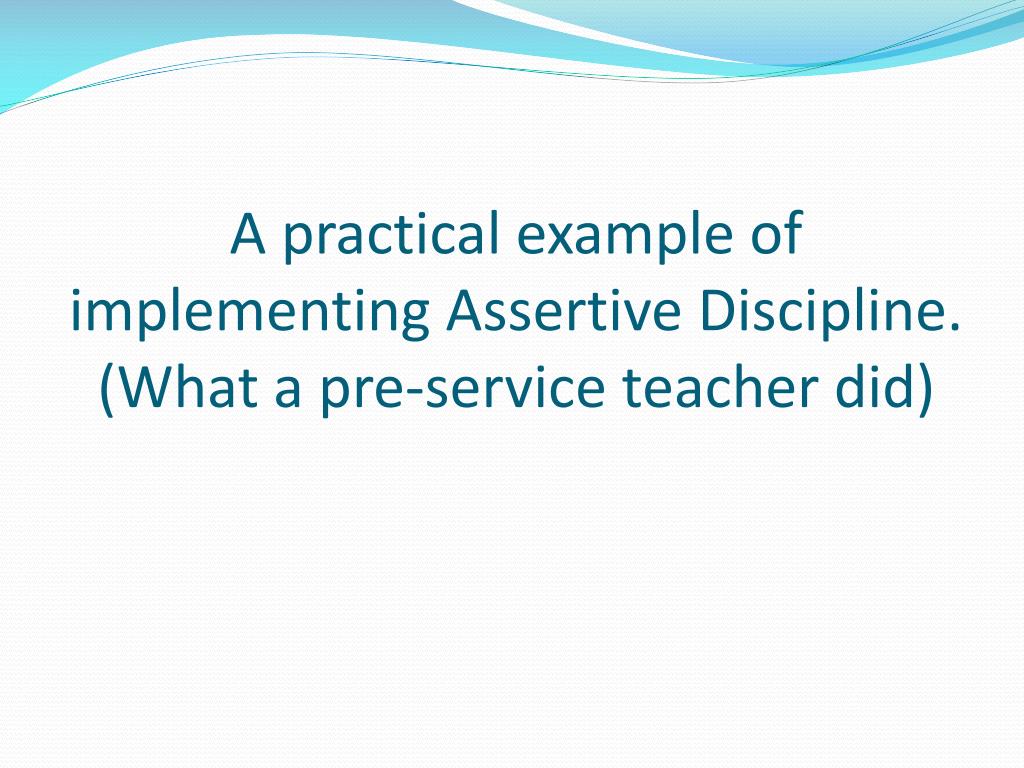 A practical example of implementing Assertive Discipline. (What a pre-service teacher did)